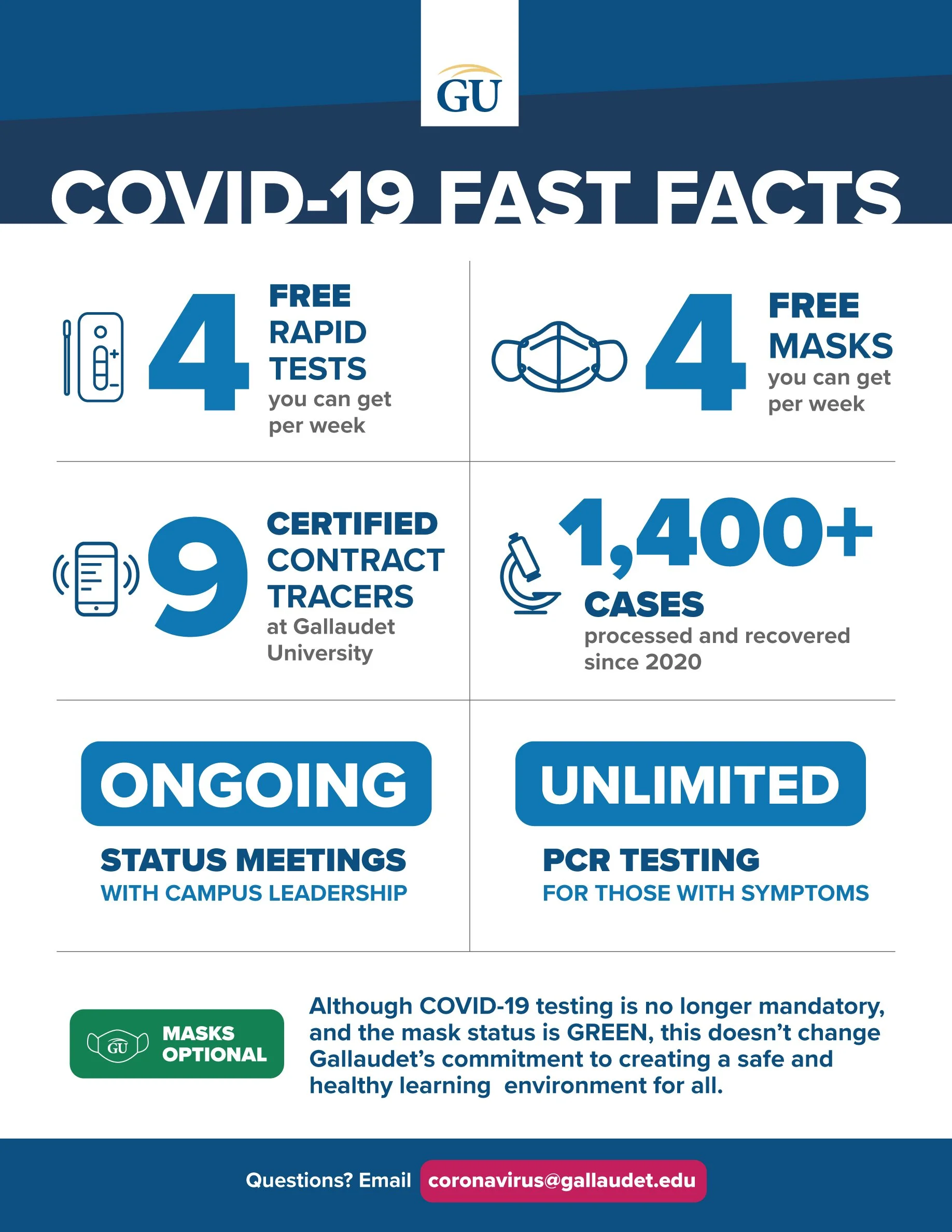 GU

COVID-19 FAST FACTS

4 FREE RAPID TESTS you can get per week

4 FREE MASKS you can get per week

9 CERTIFIED CONTRACT TRACERS at Gallaudet University

1,400+ CASES processed and recovered since 2020

ONGOING

STATUS MEETINGS WITH CAMPUS LEADERSHIP

UNLIMITED

PCR TESTING FOR THOSE WITH SYMPTOMS

GU MASKS OPTIONAL

Although COVID-19 testing is no longer mandatory, and the mask status is GREEN, this doesn't change Gallaudet's commitment to creating a safe and healthy learning environment for all.

Questions? Email coronavirus@gallaudet.edu